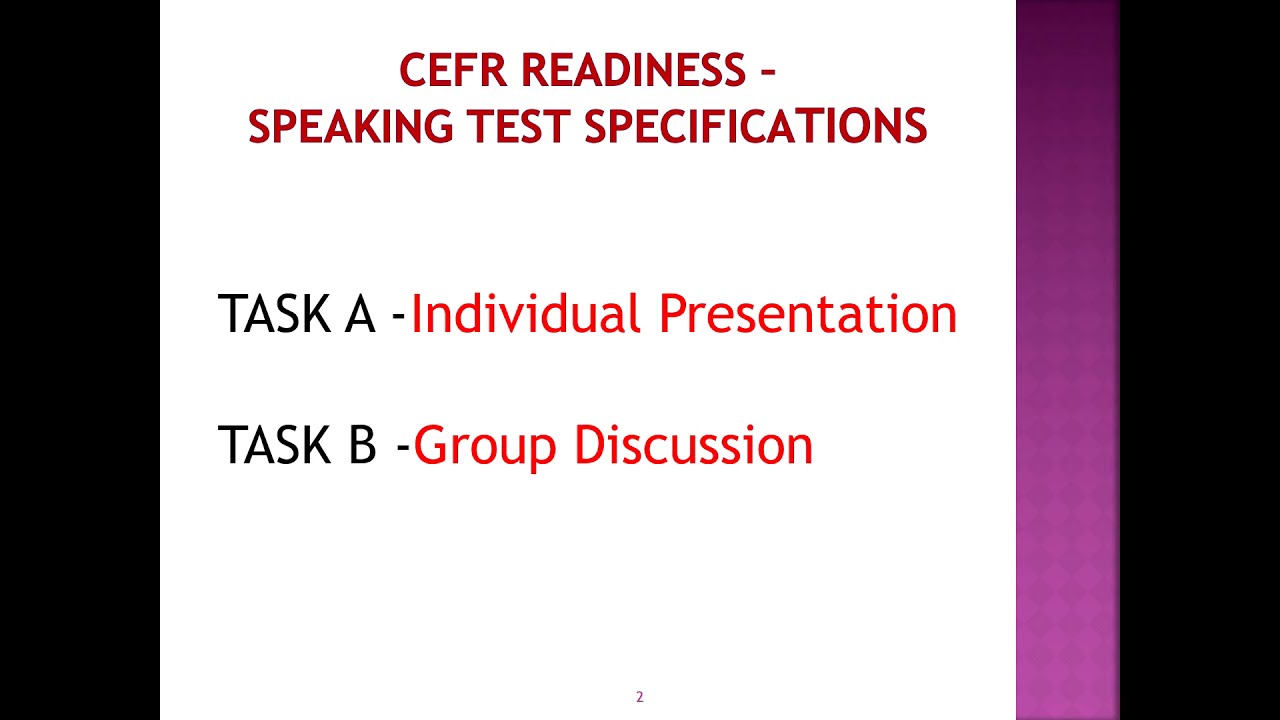 CEFR READINESS – SPEAKING TEST SPECIFICATIONS

TASK A -Individual Presentation

TASK B -Group Discussion

2